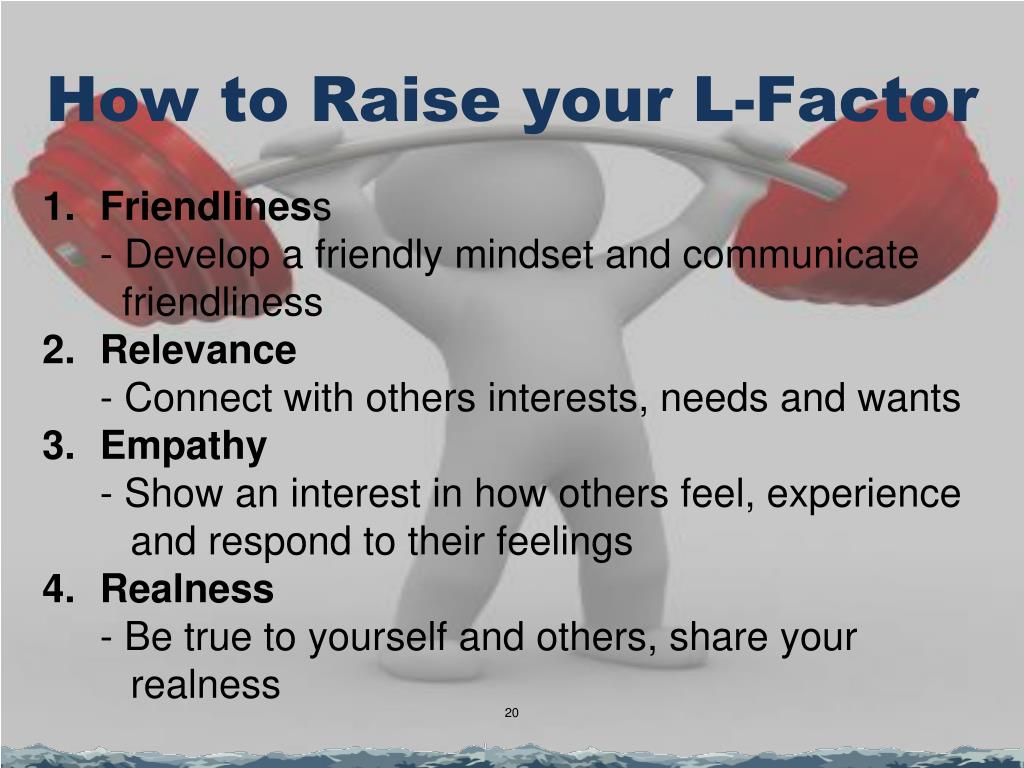 How to Raise your L-Factor

1. Friendliness
- Develop a friendly mindset and communicate friendliness
2. Relevance
- Connect with others interests, needs and wants
3. Empathy
- Show an interest in how others feel, experience and respond to their feelings
4. Realness
- Be true to yourself and others, share your realness

20